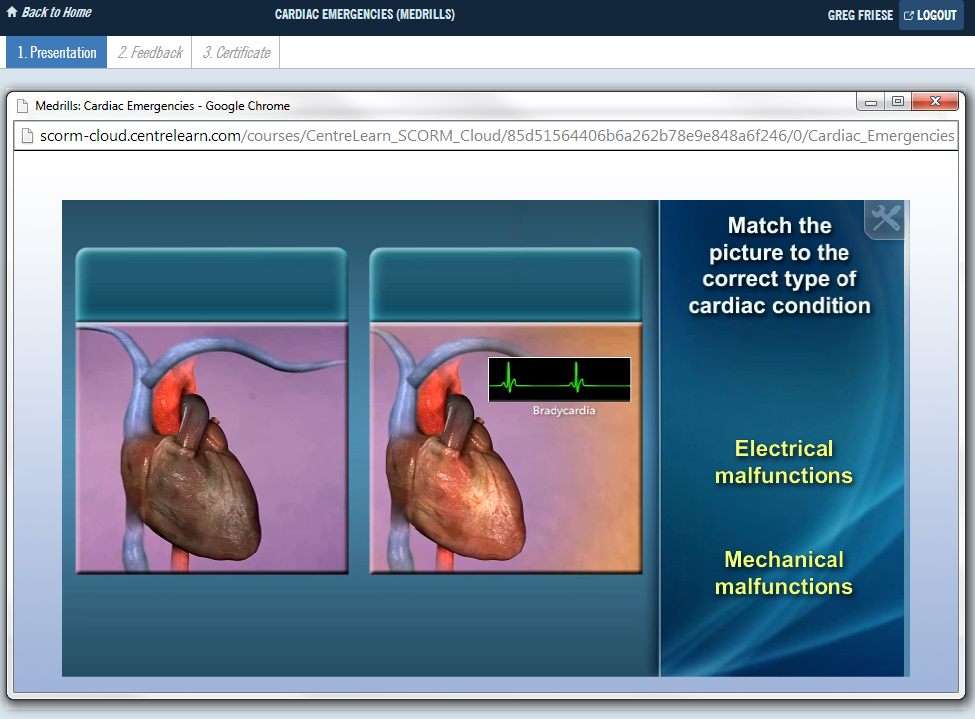 Back to Home
CARDIAC EMERGENCIES (MEDRILLS)
GREG FRIESE
LOGOUT

1. Presentation
2. Feedback
3. Certificate

Medrills: Cardiac Emergencies - Google Chrome

scorm-cloud.centrelearn.com/courses/CentreLearn_SCORM_Cloud/85d51564406b6a262b78e9e848a6f246/0/Cardiac_Emergencies

Bradycardia

Match the picture to the correct type of cardiac condition

Electrical malfunctions

Mechanical malfunctions